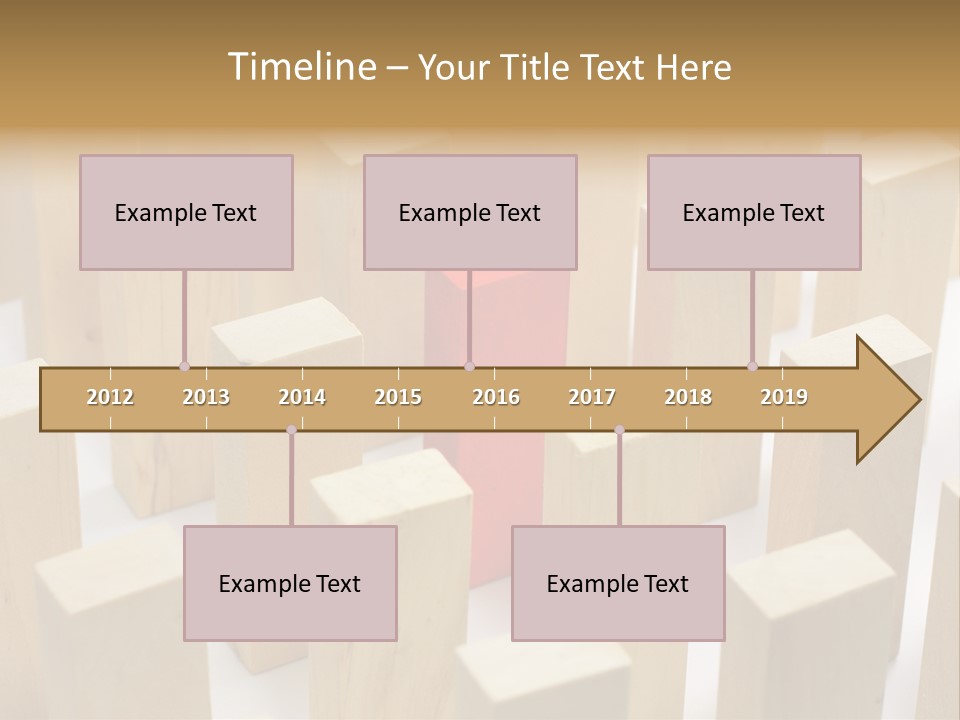 Timeline – Your Title Text Here

Example Text

Example Text

Example Text

2012 2013 2014 2015 2016 2017 2018 2019

Example Text

Example Text